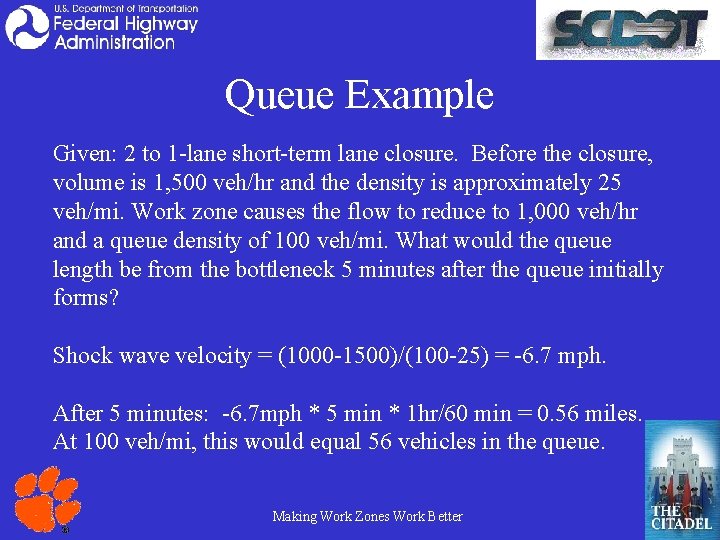 U.S. Department of Transportation
Federal Highway Administration

SCDOT

Queue Example

Given: 2 to 1-lane short-term lane closure. Before the closure, volume is 1,500 veh/hr and the density is approximately 25 veh/mi. Work zone causes the flow to reduce to 1,000 veh/hr and a queue density of 100 veh/mi. What would the queue length be from the bottleneck 5 minutes after the queue initially forms?

Shock wave velocity = (1000-1500)/(100-25) = -6.7 mph.

After 5 minutes: -6.7mph * 5 min * 1hr/60 min = 0.56 miles. At 100 veh/mi, this would equal 56 vehicles in the queue.

Making Work Zones Work Better

THE CITADEL